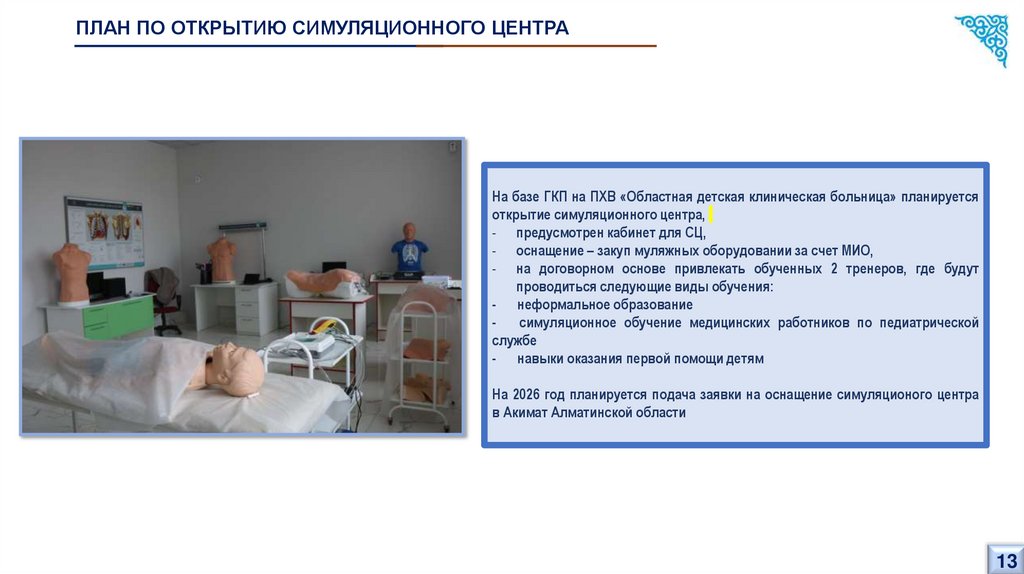 ПЛАН ПО ОТКРЫТИЮ СИМУЛЯЦИОННОГО ЦЕНТРА

На базе ГКП на ПХВ «Областная детская клиническая больница» планируется открытие симуляционного центра,
- предусмотрен кабинет для СЦ,
- оснащение – закуп муляжных оборудовании за счет МИО,
- на договорном основе привлекать обученных 2 тренеров, где будут проводиться следующие виды обучения:
- неформальное образование
- симуляционное обучение медицинских работников по педиатрической службе
- навыки оказания первой помощи детям

На 2026 год планируется подача заявки на оснащение симуляционого центра в Акимат Алматинской области

13